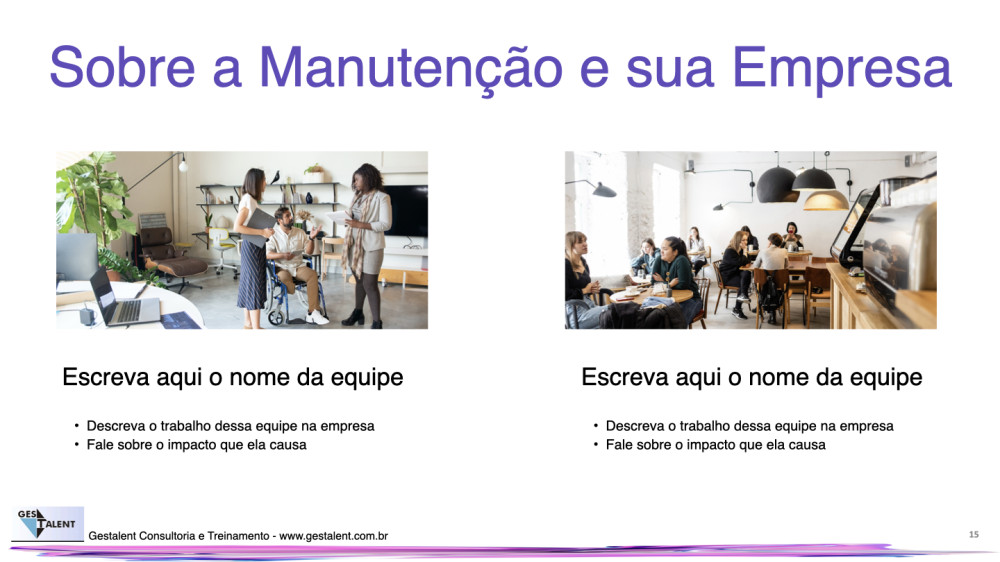 Sobre a Manutenção e sua Empresa

Escreva aqui o nome da equipe

• Descreva o trabalho dessa equipe na empresa
• Fale sobre o impacto que ela causa

Escreva aqui o nome da equipe

• Descreva o trabalho dessa equipe na empresa
• Fale sobre o impacto que ela causa

GES TALENT

Gestalent Consultoria e Treinamento - www.gestalent.com.br

15